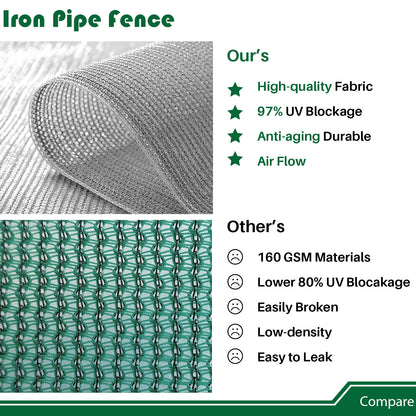 Iron Pipe Fence

Our's

High-quality Fabric

97% UV Blockage

Anti-aging Durable

Air Flow

Other's

160 GSM Materials

Lower 80% UV Blocakage

Easily Broken

Low-density

Easy to Leak

Compare